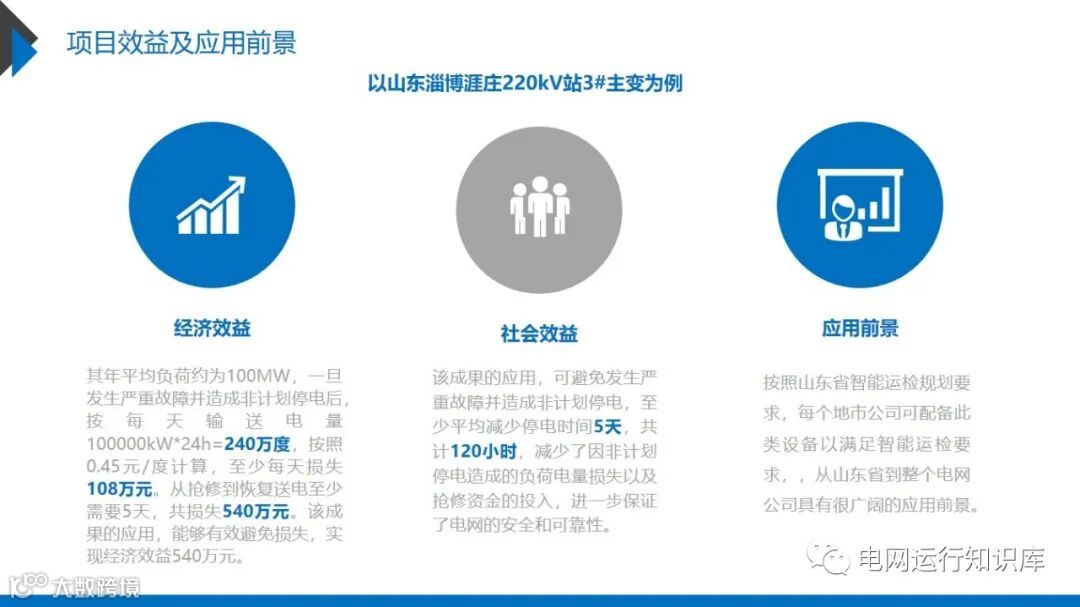 项目效益及应用前景

以山东淄博涯庄220kV站3#主变为例

经济效益

其年平均负荷约为100MW，一旦发生严重故障并造成非计划停电后，按每天输送电量100000kW*24h=240万度，按照0.45元/度计算，至少每天损失108万元。从抢修到恢复送电至少需要5天，共损失540万元。该成果的应用，能够有效避免损失，实现经济效益540万元。

社会效益

该成果的应用，可避免发生严重故障并造成非计划停电，至少平均减少停电时间5天，共计120小时，减少了因非计划停电造成的负荷电量损失以及抢修资金的投入，进一步保证了电网的安全和可靠性。

应用前景

按照山东省智能运检规划要求，每个地市公司可配备此类设备以满足智能运检要求，，从山东省到整个电网公司具有很广阔的应用前景。

电网运行知识库

大数跨境